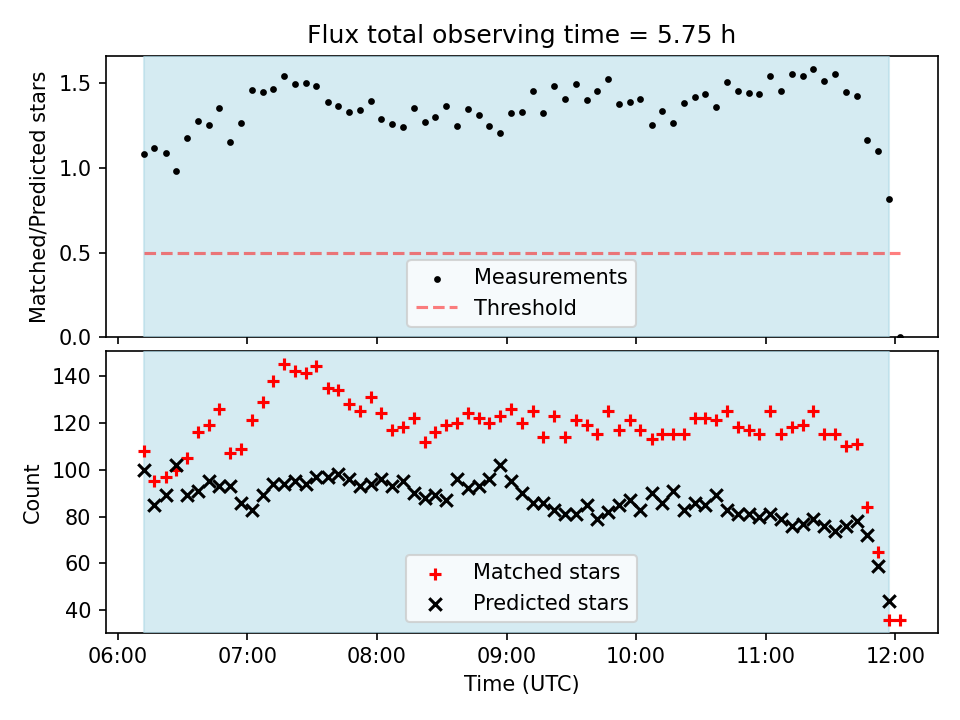 Flux total observing time = 5.75 h

Matched/Predicted stars

1.5
1.0
0.5
0.0

Measurements
Threshold

Count

140
120
100
80
60
40

Matched stars
Predicted stars

06:00 07:00 08:00 09:00 10:00 11:00 12:00

Time (UTC)